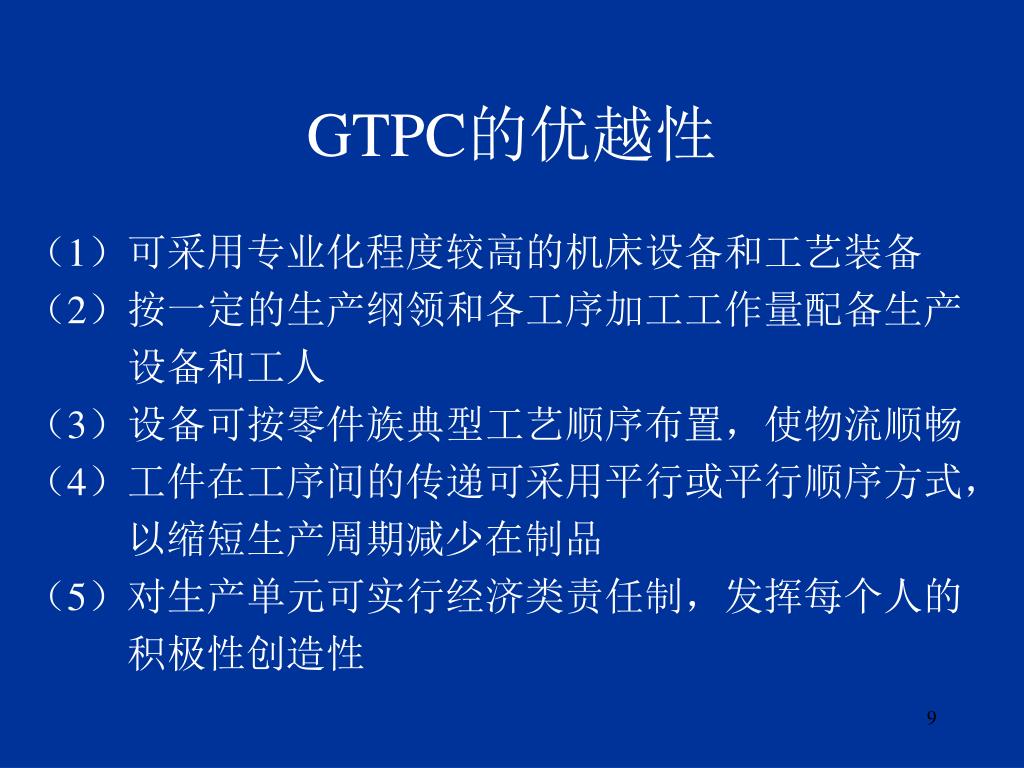 GTPC的优越性

（1）可采用专业化程度较高的机床设备和工艺装备

（2）按一定的生产纲领和各工序加工工作量配备生产设备和工人

（3）设备可按零件族典型工艺顺序布置，使物流顺畅

（4）工件在工序间的传递可采用平行或平行顺序方式，以缩短生产周期减少在制品

（5）对生产单元可实行经济类责任制，发挥每个人的积极性创造性

9